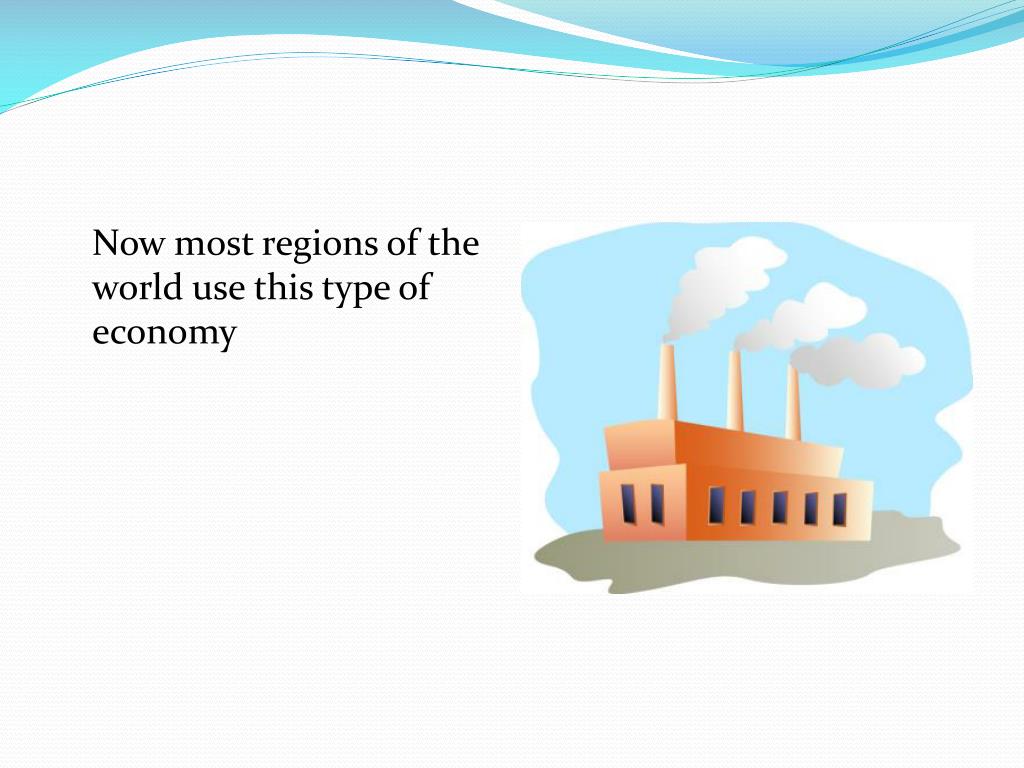 Now most regions of the world use this type of economy